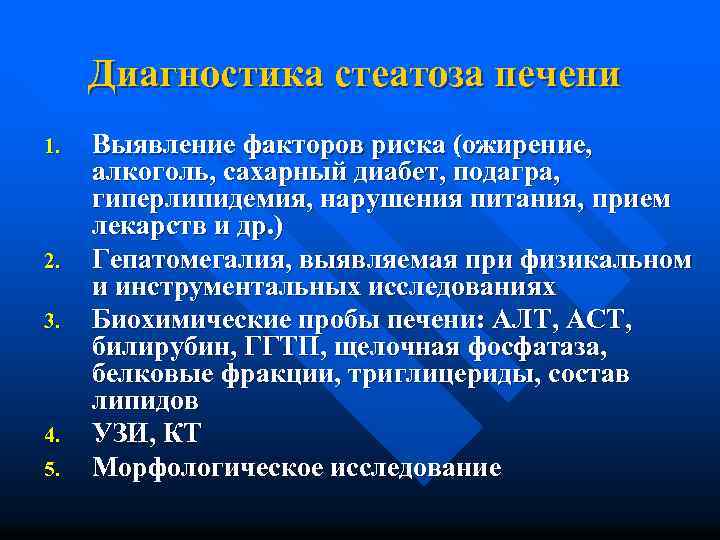 Диагностика стеатоза печени

1. Выявление факторов риска (ожирение, алкоголь, сахарный диабет, подагра, гиперлипидемия, нарушения питания, прием лекарств и др.)
2. Гепатомегалия, выявляемая при физикальном и инструментальных исследованиях
3. Биохимические пробы печени: АЛТ, АСТ, билирубин, ГГТП, щелочная фосфатаза, белковые фракции, триглицериды, состав липидов
4. УЗИ, КТ
5. Морфологическое исследование